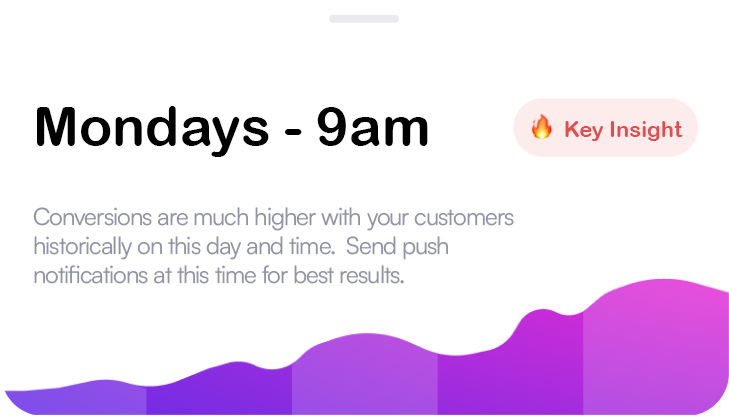 Mondays - 9am

🔥 Key Insight

Conversions are much higher with your customers historically on this day and time. Send push notifications at this time for best results.